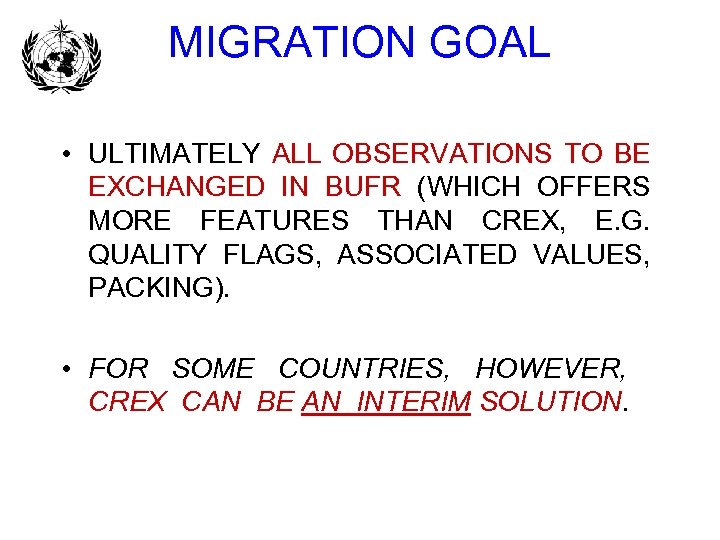 MIGRATION GOAL

• ULTIMATELY ALL OBSERVATIONS TO BE EXCHANGED IN BUFR (WHICH OFFERS MORE FEATURES THAN CREX, E.G. QUALITY FLAGS, ASSOCIATED VALUES, PACKING).

• FOR SOME COUNTRIES, HOWEVER, CREX CAN BE AN INTERIM SOLUTION.